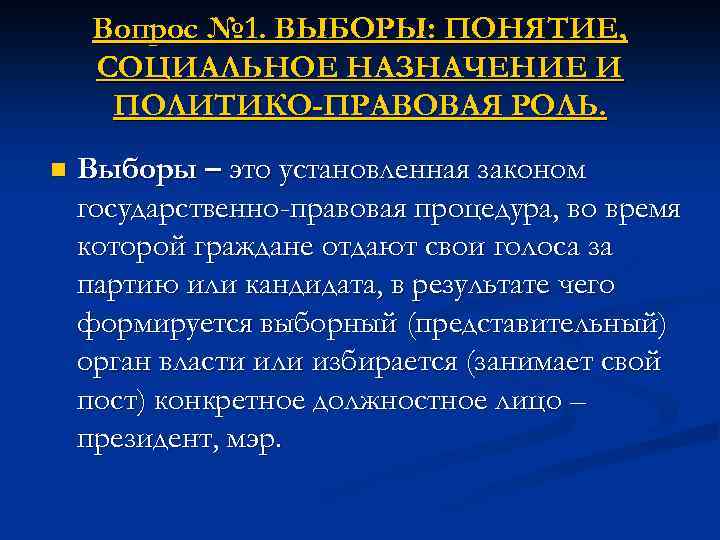 Вопрос №1. ВЫБОРЫ: ПОНЯТИЕ, СОЦИАЛЬНОЕ НАЗНАЧЕНИЕ И ПОЛИТИКО-ПРАВОВАЯ РОЛЬ.

Выборы – это установленная законом государственно-правовая процедура, во время которой граждане отдают свои голоса за партию или кандидата, в результате чего формируется выборный (представительный) орган власти или избирается (занимает свой пост) конкретное должностное лицо – президент, мэр.